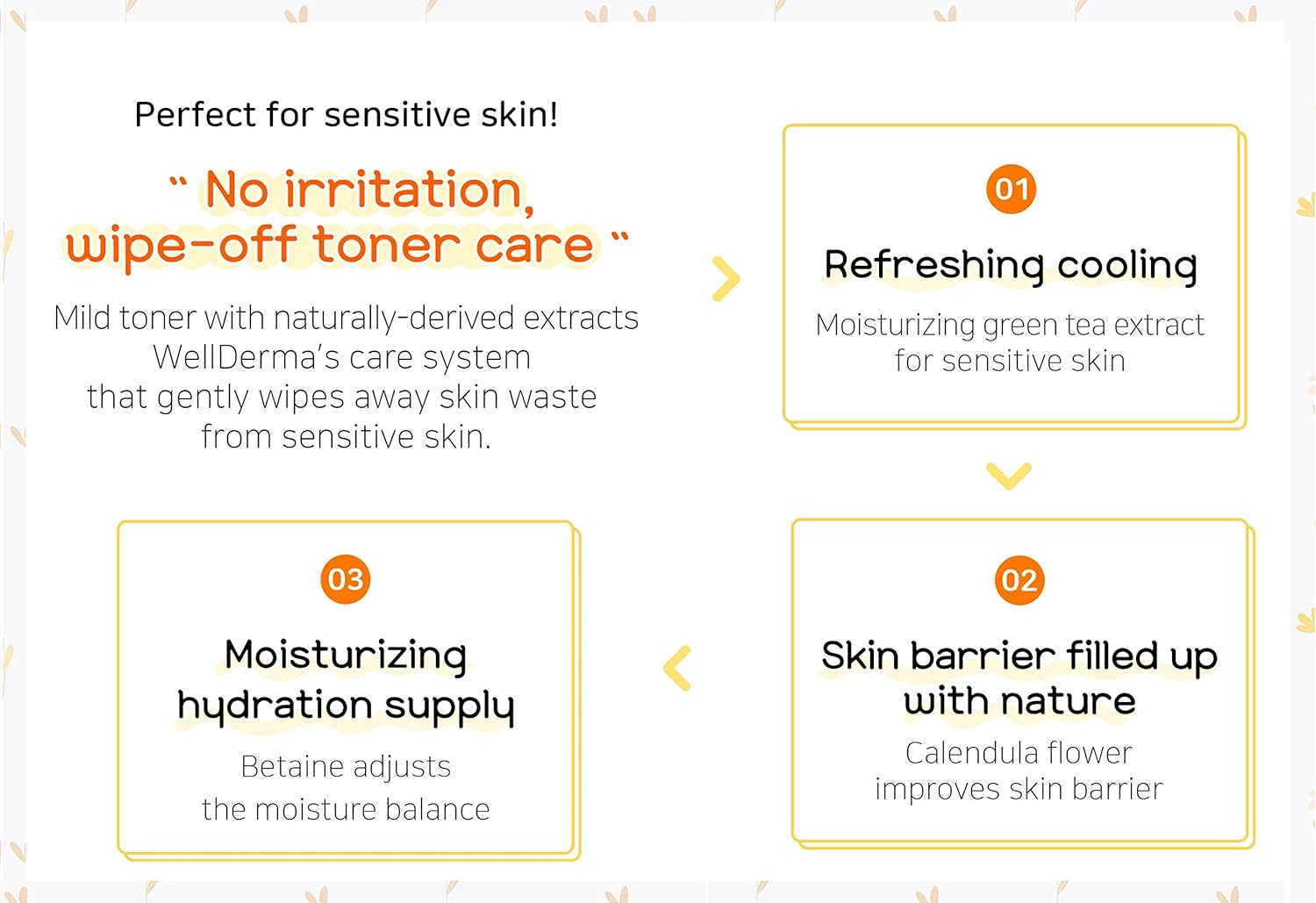 Perfect for sensitive skin!

" No irritation, wipe-off toner care "

Mild toner with naturally-derived extracts WellDerma's care system that gently wipes away skin waste from sensitive skin.

01

Refreshing cooling

Moisturizing green tea extract for sensitive skin

02

Skin barrier filled up with nature

Calendula flower improves skin barrier

03

Moisturizing hydration supply

Betaine adjusts the moisture balance